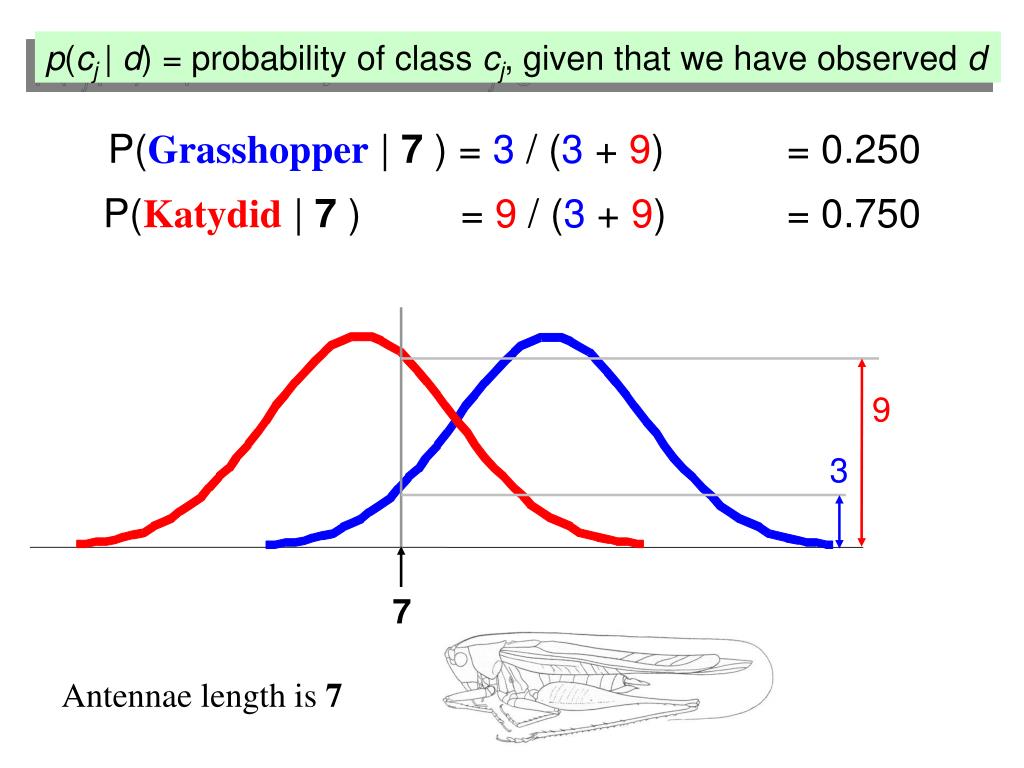 $p(c_j \mid d)$ = probability of class $c_j$, given that we have observed $d$

P(Grasshopper | 7 ) = 3 / (3 + 9) = 0.250
P(Katydid | 7 ) = 9 / (3 + 9) = 0.750

9
3
7

Antennae length is 7